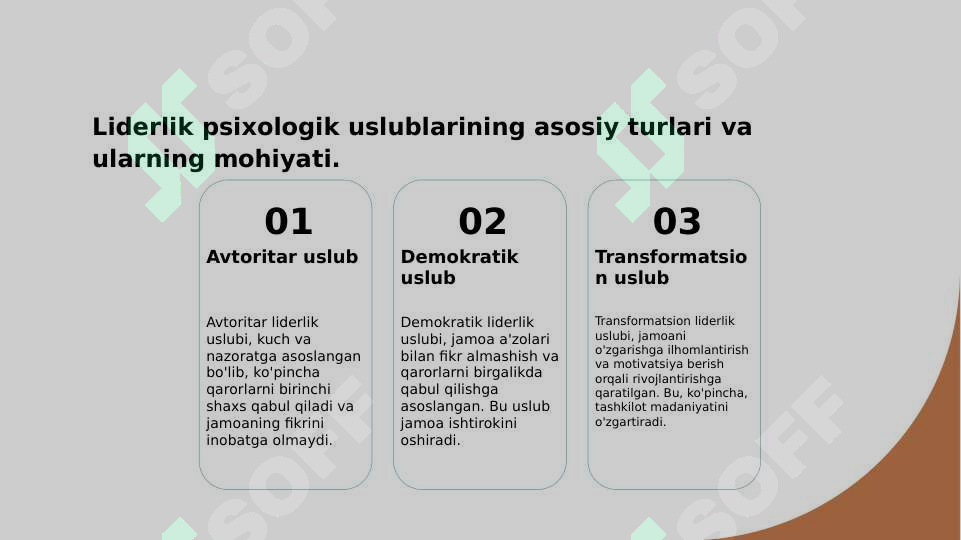 Liderlik psixologik uslublarining asosiy turlari va ularning mohiyati.

01

Avtoritar uslub

Avtoritar liderlik uslubi, kuch va nazoratga asoslangan bo'lib, ko'pincha qarorlarni birinchi shaxs qabul qiladi va jamoaning fikrini inobatga olmaydi.

02

Demokratik uslub

Demokratik liderlik uslubi, jamoa a'zolari bilan fikr almashish va qarorlarni birgalikda qabul qilishga asoslangan. Bu uslub jamoa ishtirokini oshiradi.

03

Transformatsion uslub

Transformatsion liderlik uslubi, jamoani o'zgarishga ilhomlantirish va motivatsiya berish orqali rivojlantirishga qaratilgan. Bu, ko'pincha, tashkilot madaniyatini o'zgartiradi.

SOFF SOFF SOFF SOFF